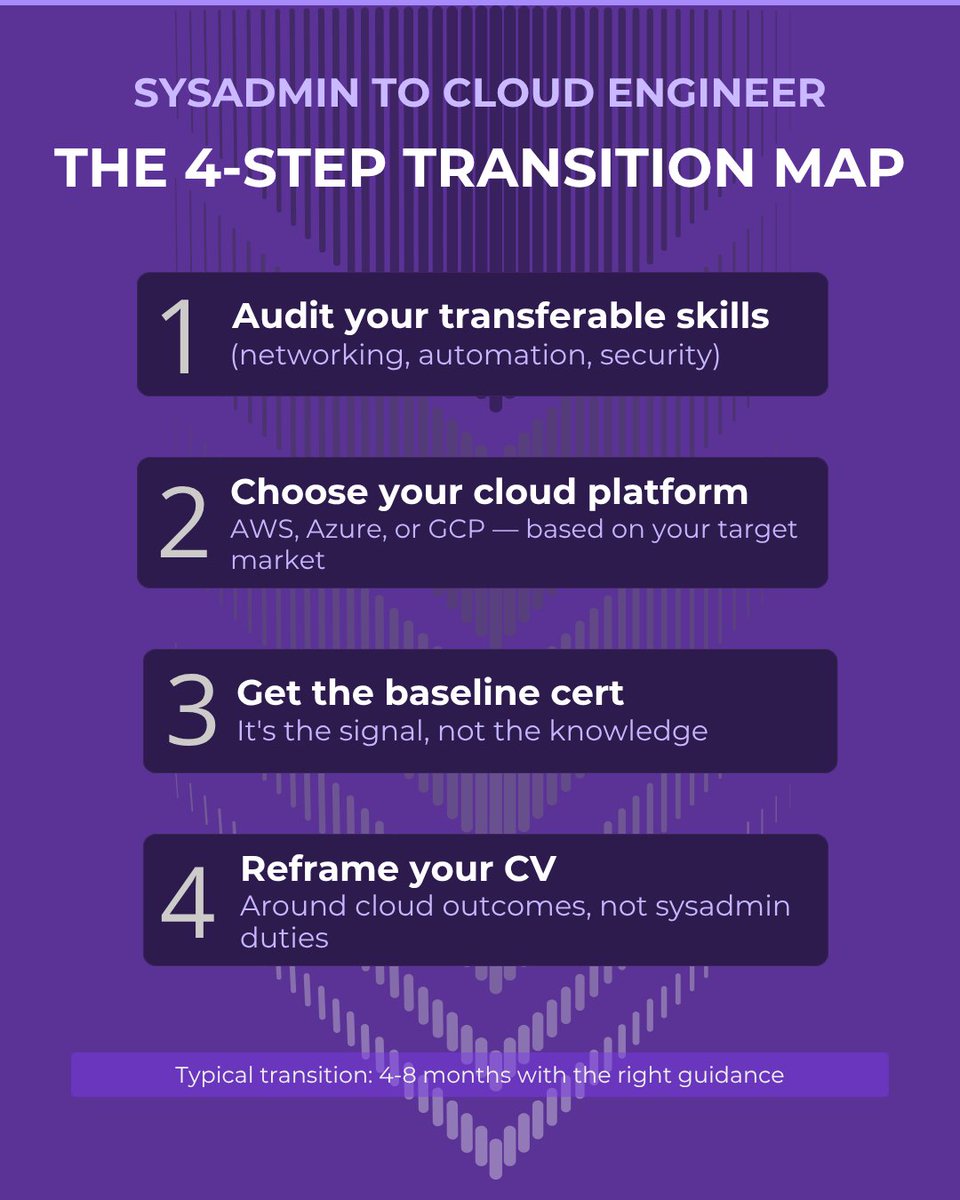 SYSADMIN TO CLOUD ENGINEER

THE 4-STEP TRANSITION MAP

1 Audit your transferable skills
(networking, automation, security)

2 Choose your cloud platform
AWS, Azure, or GCP — based on your target market

3 Get the baseline cert
It's the signal, not the knowledge

4 Reframe your CV
Around cloud outcomes, not sysadmin duties

Typical transition: 4-8 months with the right guidance